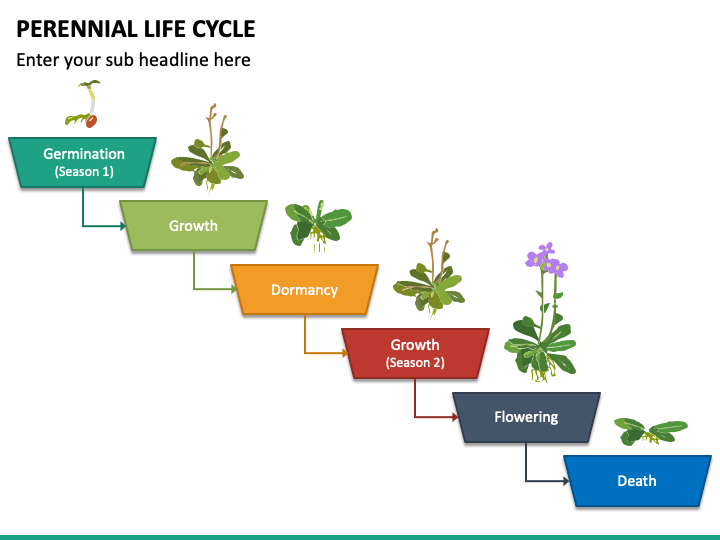 PERENNIAL LIFE CYCLE

Enter your sub headline here

Germination
(Season 1)

Growth

Dormancy

Growth
(Season 2)

Flowering

Death